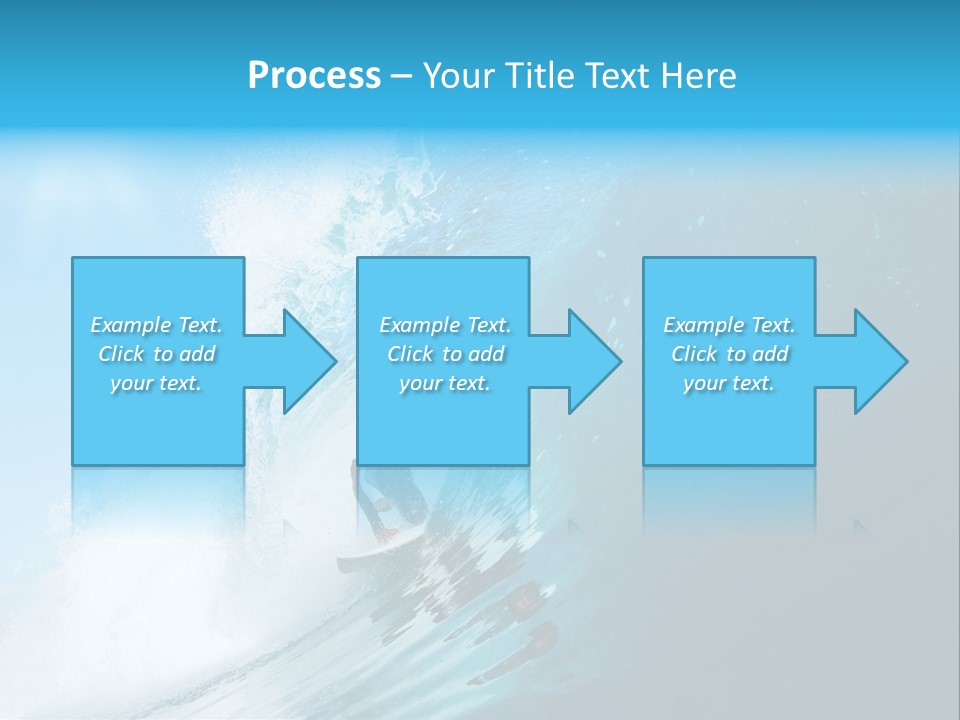 Process – Your Title Text Here

Example Text. Click to add your text.

Example Text. Click to add your text.

Example Text. Click to add your text.